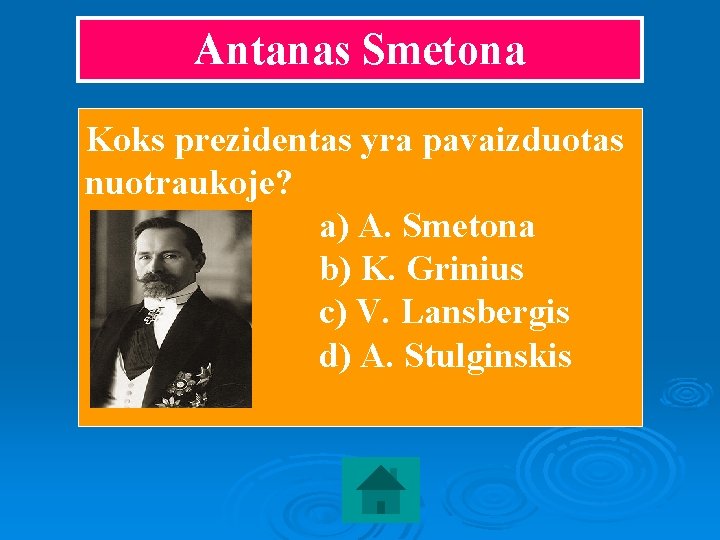 Antanas Smetona

Koks prezidentas yra pavaizduotas nuotraukoje?

a) A. Smetona
b) K. Grinius
c) V. Lansbergis
d) A. Stulginskis